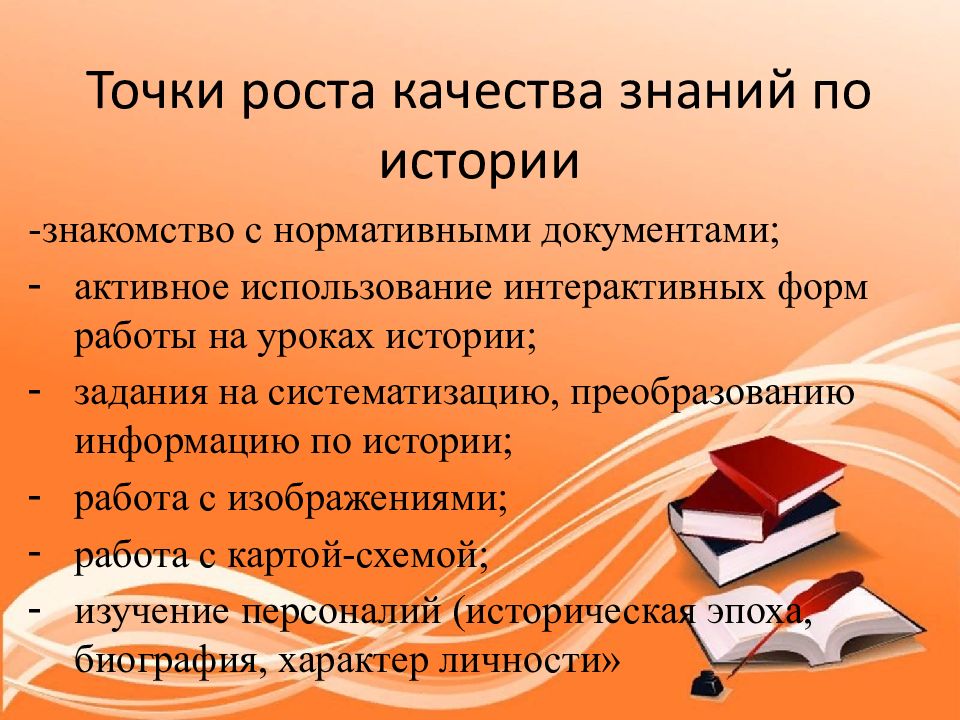 Точки роста качества знаний по истории

-знакомство с нормативными документами;
- активное использование интерактивных форм работы на уроках истории;
- задания на систематизацию, преобразованию информацию по истории;
- работа с изображениями;
- работа с картой-схемой;
- изучение персоналий (историческая эпоха, биография, характер личности»